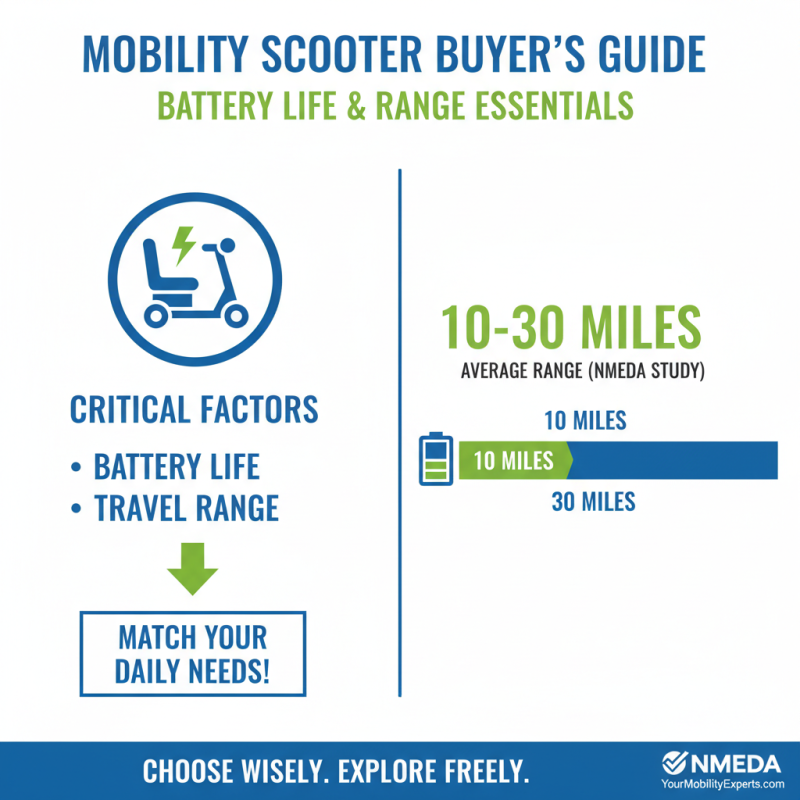 MOBILITY SCOOTER BUYER'S GUIDE
BATTERY LIFE & RANGE ESSENTIALS

CRITICAL FACTORS
• BATTERY LIFE
• TRAVEL RANGE

MATCH YOUR DAILY NEEDS!

10-30 MILES
AVERAGE RANGE (NMEDA STUDY)

10 MILES
10 MILES
30 MILES

CHOOSE WISELY. EXPLORE FREELY.

NMEDA
YourMobilityExperts.com